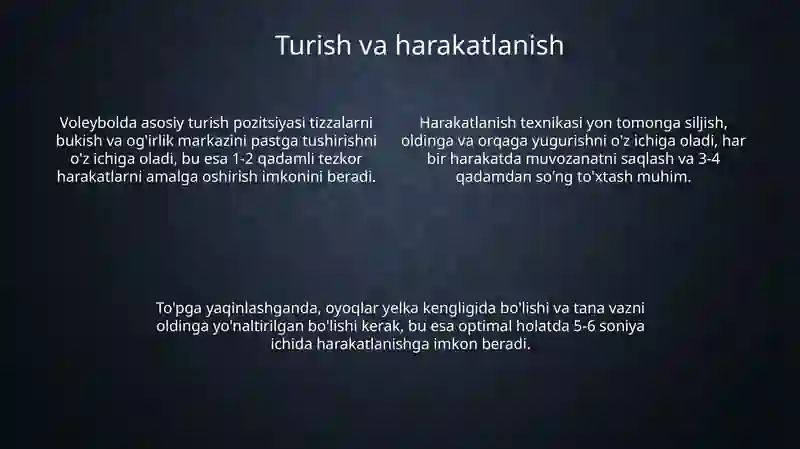 Turish va harakatlanish

Voleybolda asosiy turish pozitsiyasi tizzalarni bukish va og'irlik markazini pastga tushirishni o'z ichiga oladi, bu esa 1-2 qadamli tezkor harakatlarni amalga oshirish imkonini beradi.

Harakatlanish texnikasi yon tomonga siljish, oldinga va orqaga yugurishni o'z ichiga oladi, har bir harakatda muvozanatni saqlash va 3-4 qadamdan so'ng to'xtash muhim.

To'pga yaqinlashganda, oyoqlar yelka kengligida bo'lishi va tana vazni oldinga yo'naltirilgan bo'lishi kerak, bu esa optimal holatda 5-6 soniya ichida harakatlanishga imkon beradi.